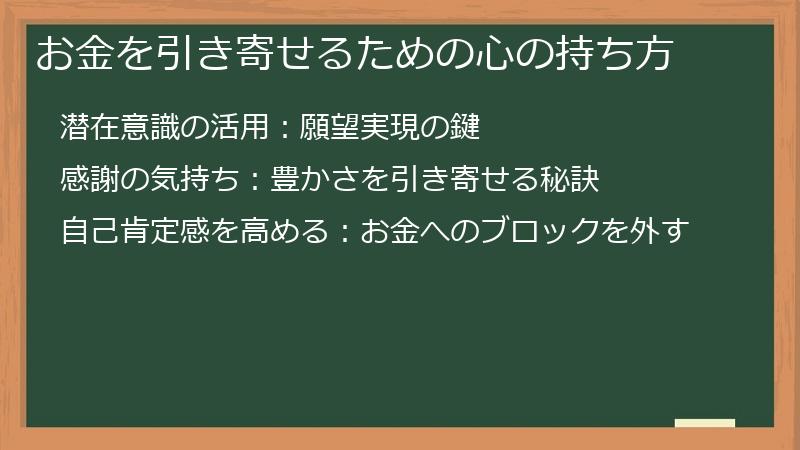 お金を引き寄せるための心の持ち方

潜在意識の活用：願望実現の鍵

感謝の気持ち：豊かさを引き寄せる秘訣

自己肯定感を高める：お金へのブロックを外す